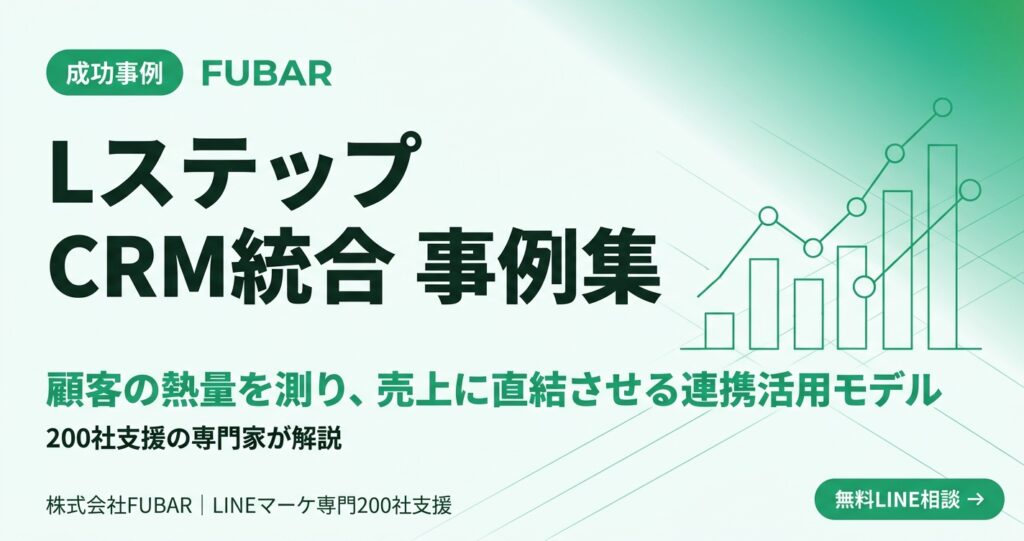 成功事例 FUBAR

Lステップ
CRM統合 事例集

顧客の熱量を測り、売上に直結させる連携活用モデル

200社支援の専門家が解説

株式会社FUBAR｜LINEマーケ専門200社支援

無料LINE相談 →